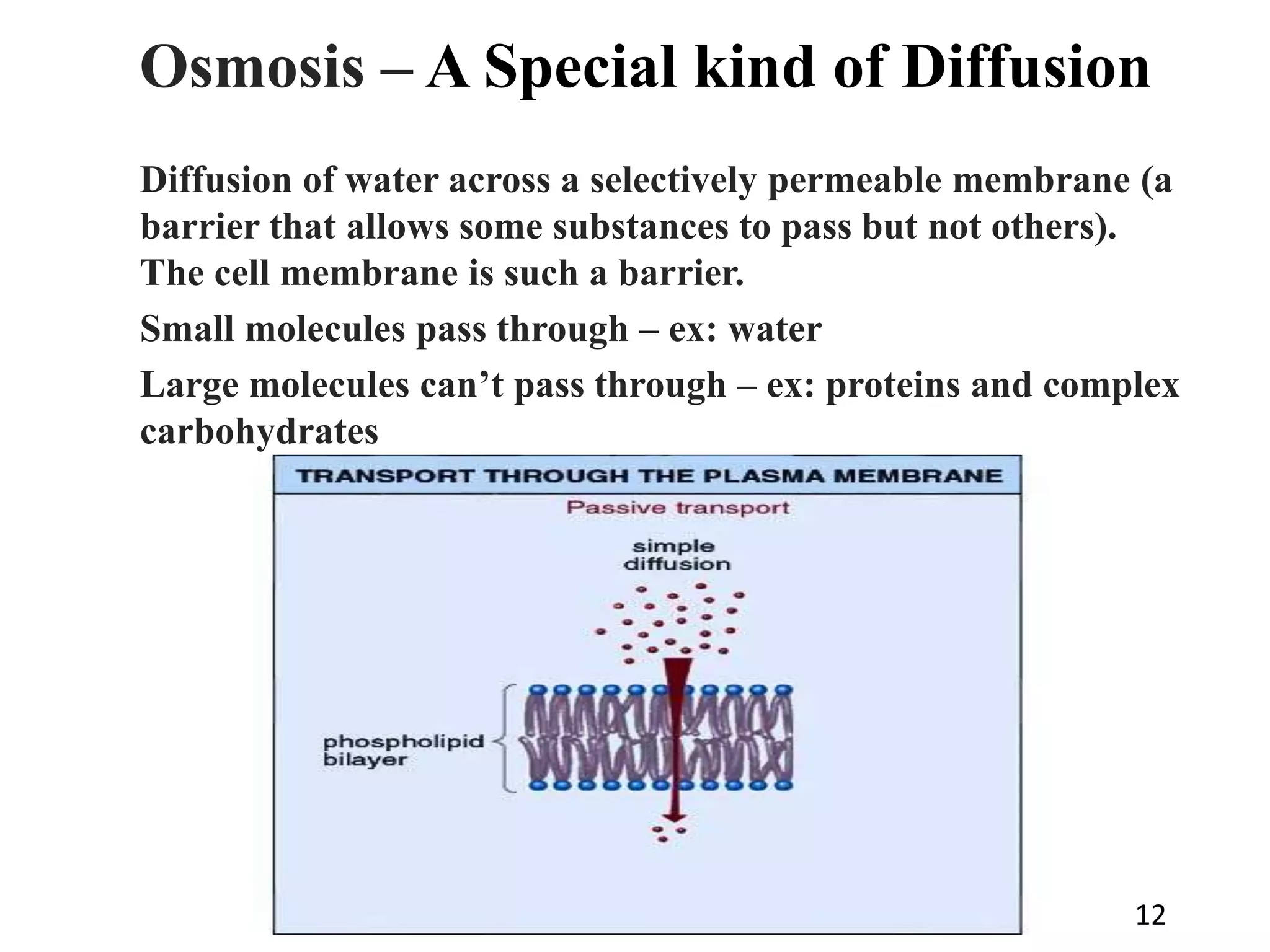 Osmosis – A Special kind of Diffusion

Diffusion of water across a selectively permeable membrane (a barrier that allows some substances to pass but not others). The cell membrane is such a barrier.

Small molecules pass through – ex: water

Large molecules can’t pass through – ex: proteins and complex carbohydrates

TRANSPORT THROUGH THE PLASMA MEMBRANE

Passive transport

simple diffusion

phospholipid bilayer

12